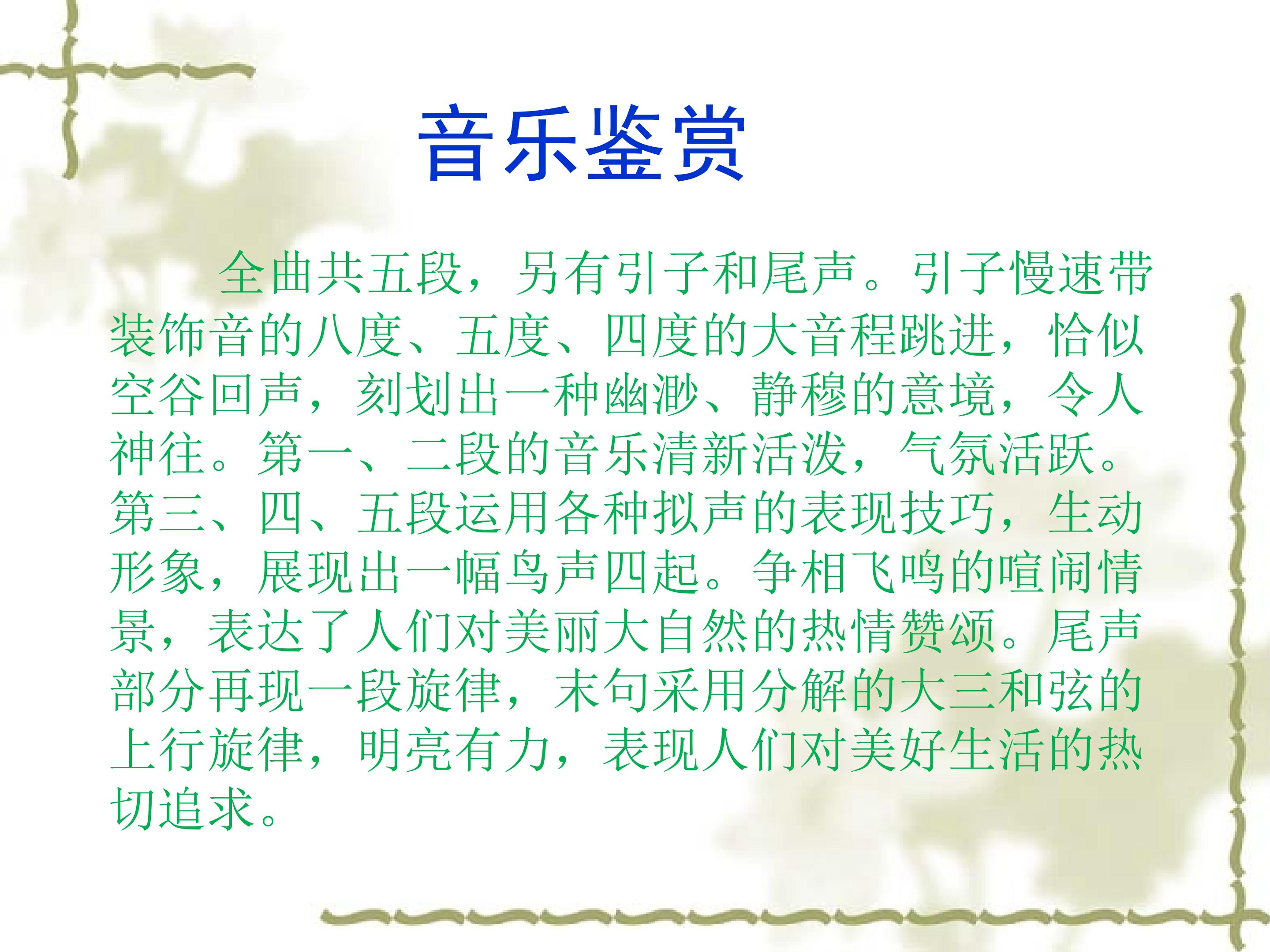 音乐鉴赏

全曲共五段，另有引子和尾声。引子慢速带装饰音的八度、五度、四度的大音程跳进，恰似空谷回声，刻划出一种幽渺、静穆的意境，令人神往。第一、二段的音乐清新活泼，气氛活跃。第三、四、五段运用各种拟声的表现技巧，生动形象，展现出一幅鸟声四起。争相飞鸣的喧闹情景，表达了人们对美丽大自然的热情赞颂。尾声部分再现一段旋律，末句采用分解的大三和弦的上行旋律，明亮有力，表现人们对美好生活的热切追求。